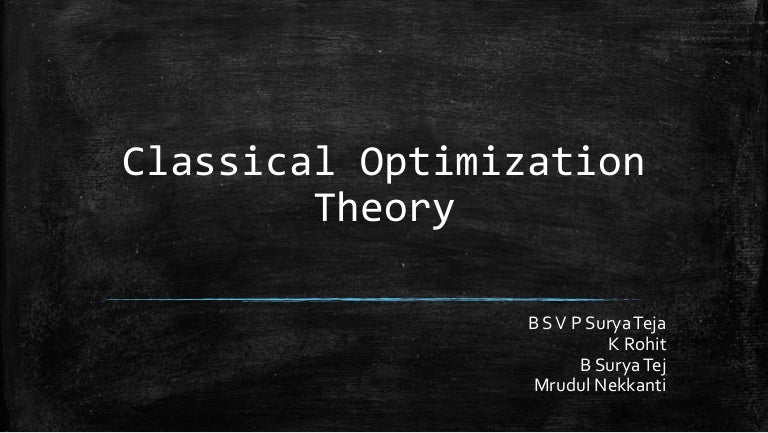 Classical Optimization Theory

B S V P Surya Teja
K Rohit
B Surya Tej
Mrudul Nekkanti